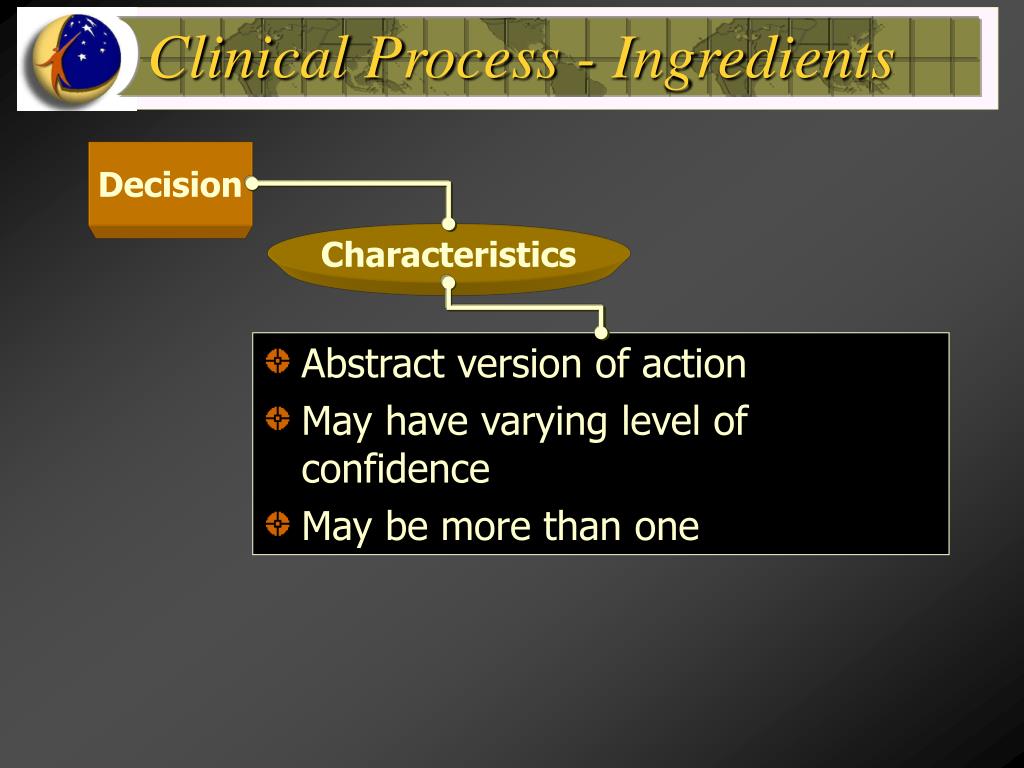 Clinical Process - Ingredients

Decision

Characteristics

Abstract version of action

May have varying level of confidence

May be more than one